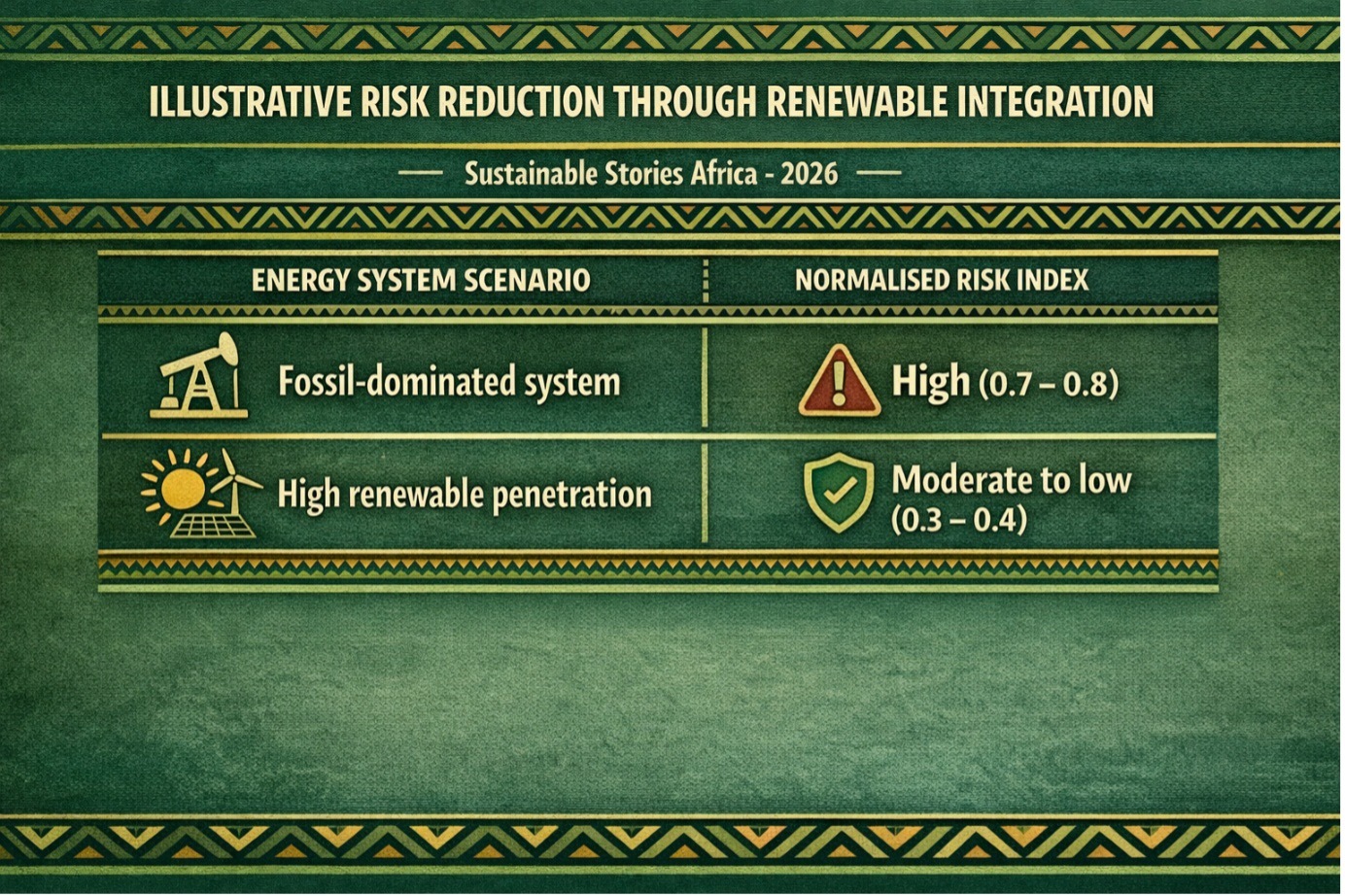 ILLUSTRATIVE RISK REDUCTION THROUGH RENEWABLE INTEGRATION

— Sustainable Stories Africa - 2026 —

| ENERGY SYSTEM SCENARIO | NORMALISED RISK INDEX |
|---|---|
| Fossil-dominated system | High (0.7 – 0.8) |
| High renewable penetration | Moderate to low (0.3 – 0.4) |